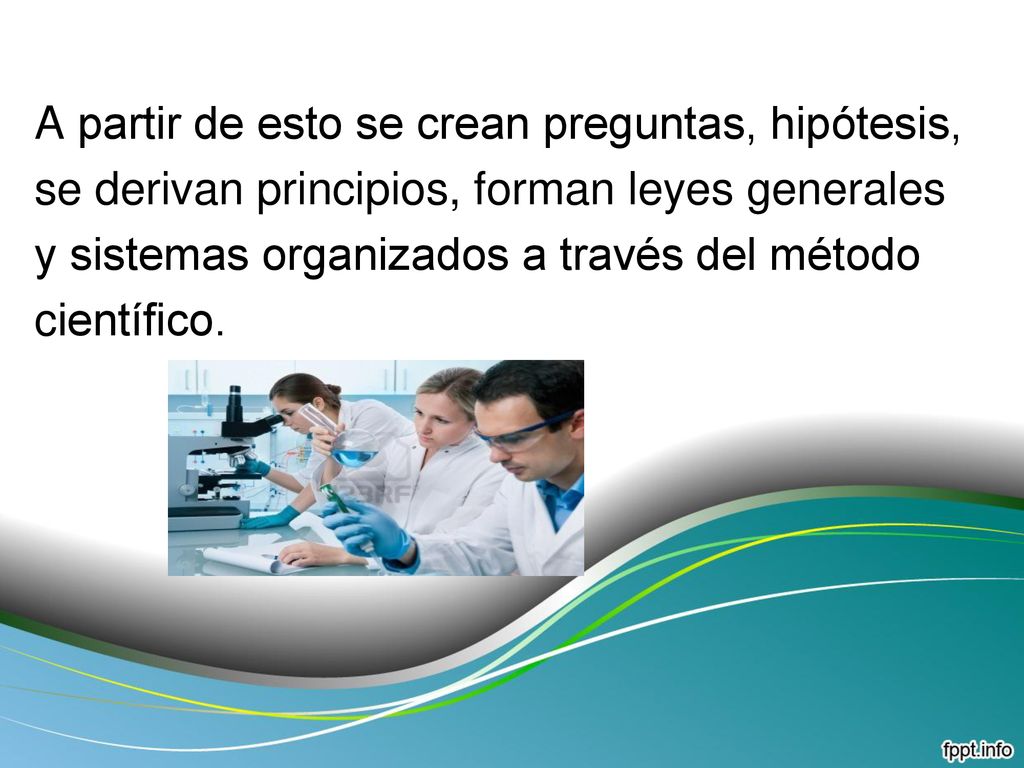 A partir de esto se crean preguntas, hipótesis, se derivan principios, forman leyes generales y sistemas organizados a través del método científico.

123RF

fppt.info